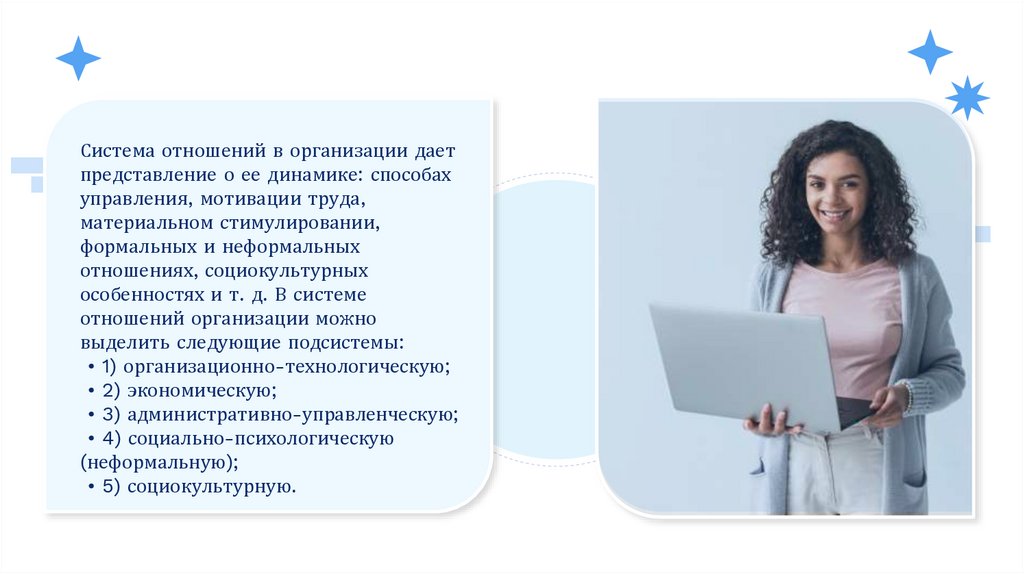 Система отношений в организации дает представление о ее динамике: способах управления, мотивации труда, материальном стимулировании, формальных и неформальных отношениях, социокультурных особенностях и т. д. В системе отношений организации можно выделить следующие подсистемы:

• 1) организационно-технологическую;
• 2) экономическую;
• 3) административно-управленческую;
• 4) социально-психологическую (неформальную);
• 5) социокультурную.